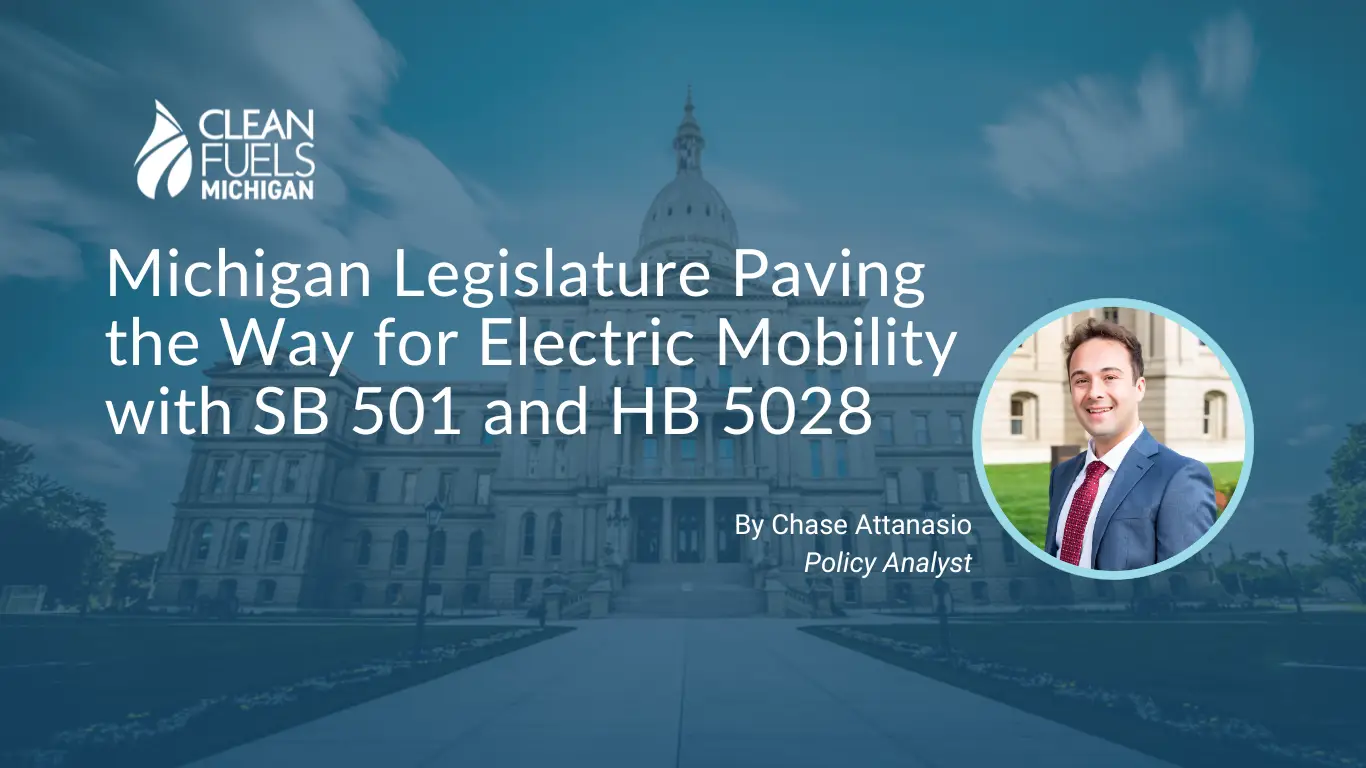 CLEAN FUELS MICHIGAN

Michigan Legislature Paving the Way for Electric Mobility with SB 501 and HB 5028

By Chase Attanasio
Policy Analyst